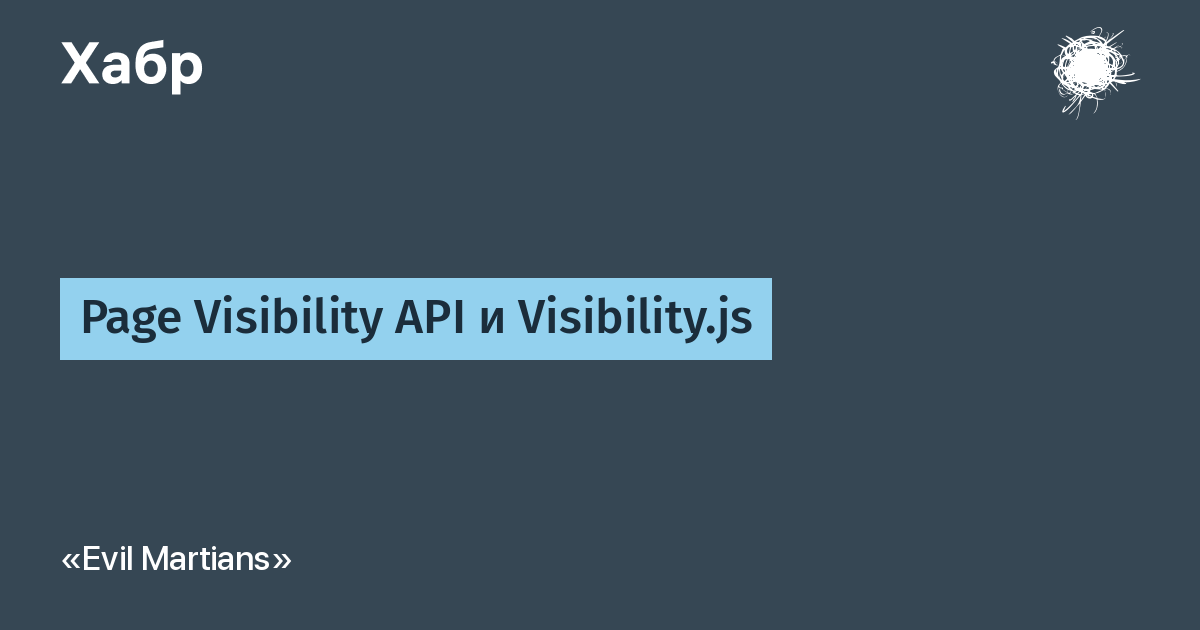 Хабр

Page Visibility API и Visibility.js

«Evil Martians»